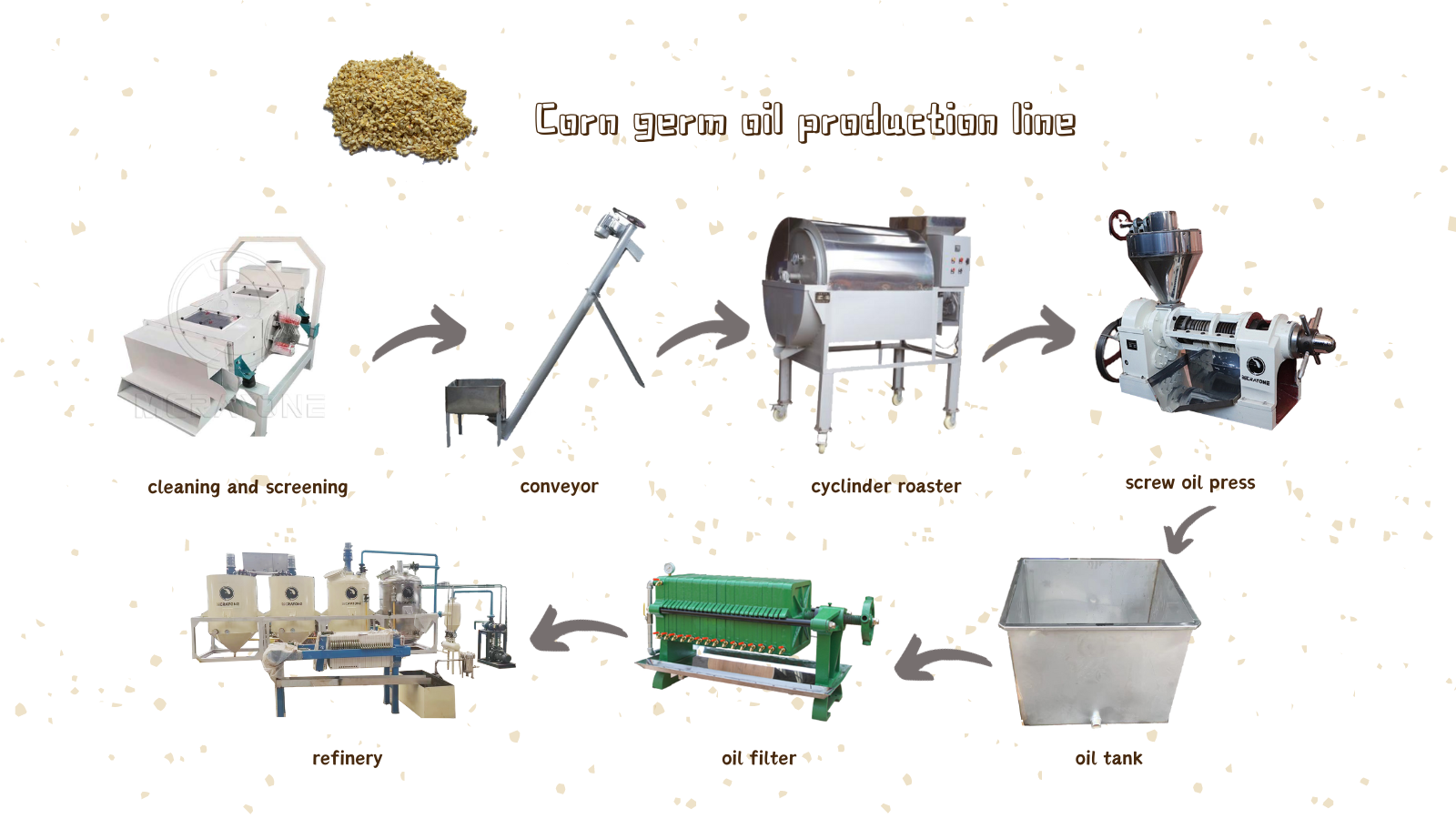 Corn germ oil production line

cleaning and screening

conveyor

cyclinder roaster

screw oil press

oil tank

oil filter

refinery